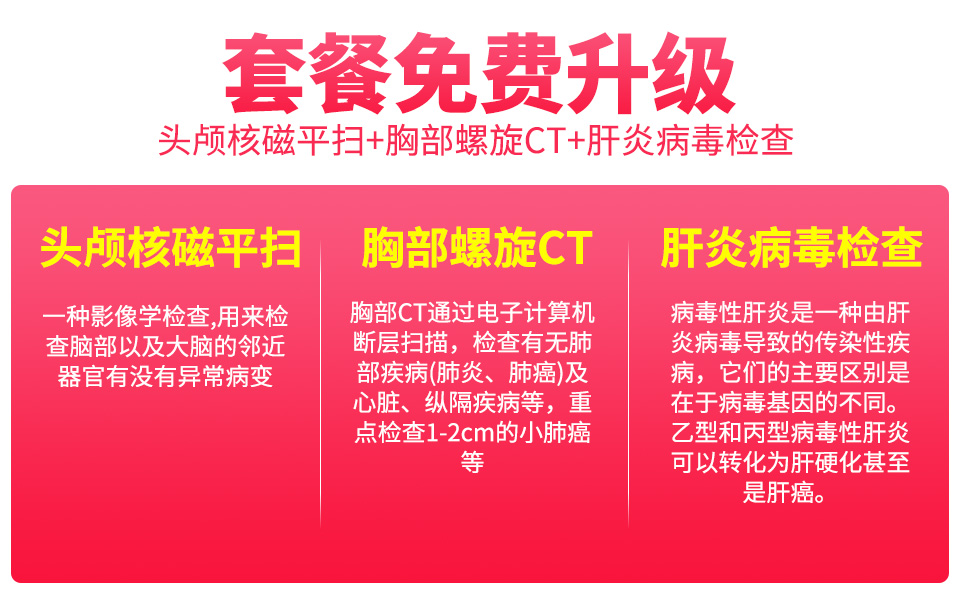 套餐免费升级
头颅核磁平扫+胸部螺旋CT+肝炎病毒检查

头颅核磁平扫

一种影像学检查,用来检查脑部以及大脑的邻近器官有没有异常病变

胸部螺旋CT

胸部CT通过电子计算机断层扫描，检查有无肺部疾病(肺炎、肺癌)及心脏、纵隔疾病等，重点检查1-2cm的小肺癌等

肝炎病毒检查

病毒性肝炎是一种由肝炎病毒导致的传染性疾病，它们的主要区别是在于病毒基因的不同。乙型和丙型病毒性肝炎可以转化为肝硬化甚至是肝癌。